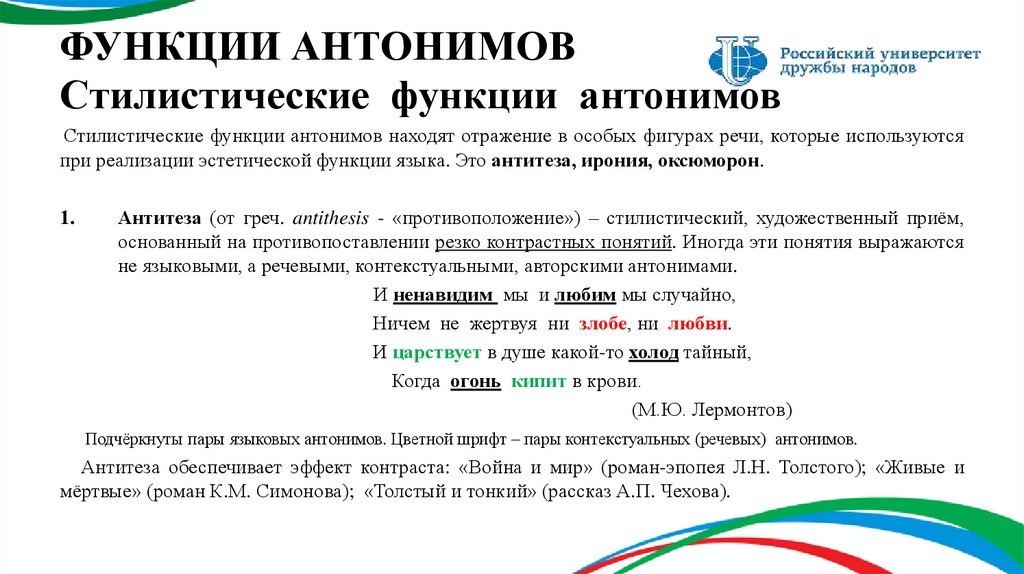 ФУНКЦИИ АНТОНИМОВ
Стилистические функции антонимов

Российский университет дружбы народов

Стилистические функции антонимов находят отражение в особых фигурах речи, которые используются при реализации эстетической функции языка. Это антитеза, ирония, оксюморон.

1. Антитеза (от греч. antithesis - «противоположение») – стилистический, художественный приём, основанный на противопоставлении резко контрастных понятий. Иногда эти понятия выражаются не языковыми, а речевыми, контекстуальными, авторскими антонимами.

И ненавидим мы и любим мы случайно,
Ничем не жертвуя ни злобе, ни любви.
И царствует в душе какой-то холод тайный,
Когда огонь кипит в крови.
(М.Ю. Лермонтов)

Подчёркнуты пары языковых антонимов. Цветной шрифт – пары контекстуальных (речевых) антонимов.

Антитеза обеспечивает эффект контраста: «Война и мир» (роман-эпопея Л.Н. Толстого); «Живые и мёртвые» (роман К.М. Симонова); «Толстый и тонкий» (рассказ А.П. Чехова).